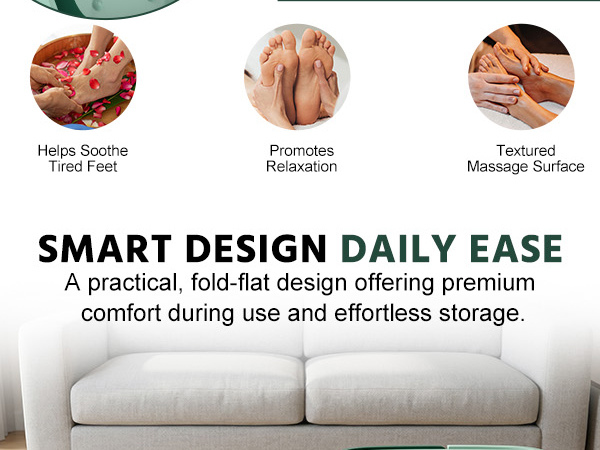 Helps Soothe Tired Feet

Promotes Relaxation

Textured Massage Surface

SMART DESIGN DAILY EASE

A practical, fold-flat design offering premium comfort during use and effortless storage.